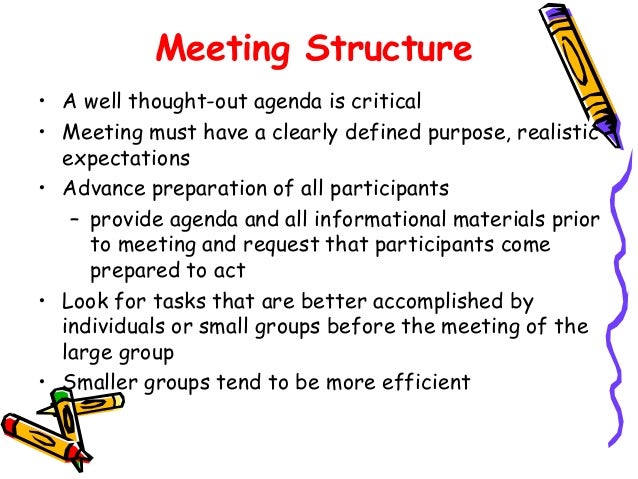 Meeting Structure

• A well thought-out agenda is critical
• Meeting must have a clearly defined purpose, realistic expectations
• Advance preparation of all participants
– provide agenda and all informational materials prior to meeting and request that participants come prepared to act
• Look for tasks that are better accomplished by individuals or small groups before the meeting of the large group
• Smaller groups tend to be more efficient